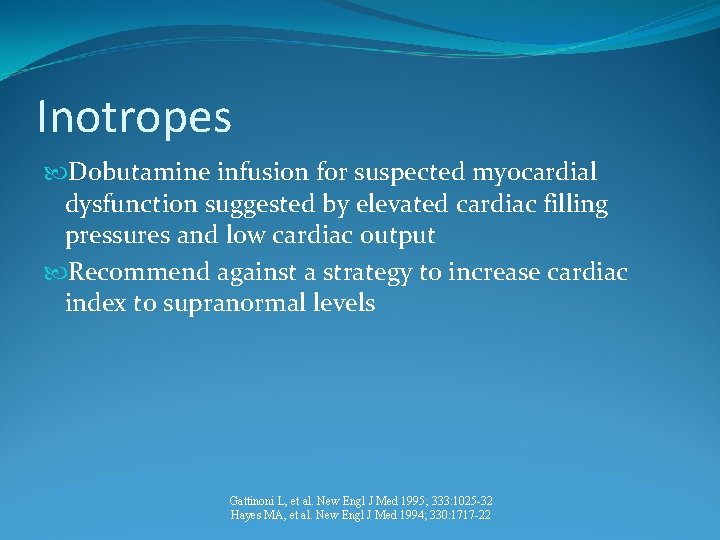 Inotropes

Dobutamine infusion for suspected myocardial dysfunction suggested by elevated cardiac filling pressures and low cardiac output

Recommend against a strategy to increase cardiac index to supranormal levels

Gattinoni L, et al. New Engl J Med 1995; 333:1025-32
Hayes MA, et al. New Engl J Med 1994; 330:1717-22